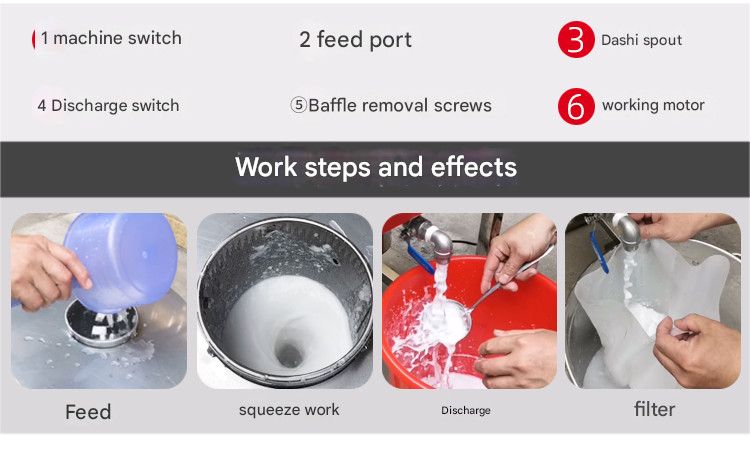 1 machine switch

2 feed port

3 Dashi spout

4 Discharge switch

⑤Baffle removal screws

6 working motor

Work steps and effects

Feed

squeeze work

Discharge

filter